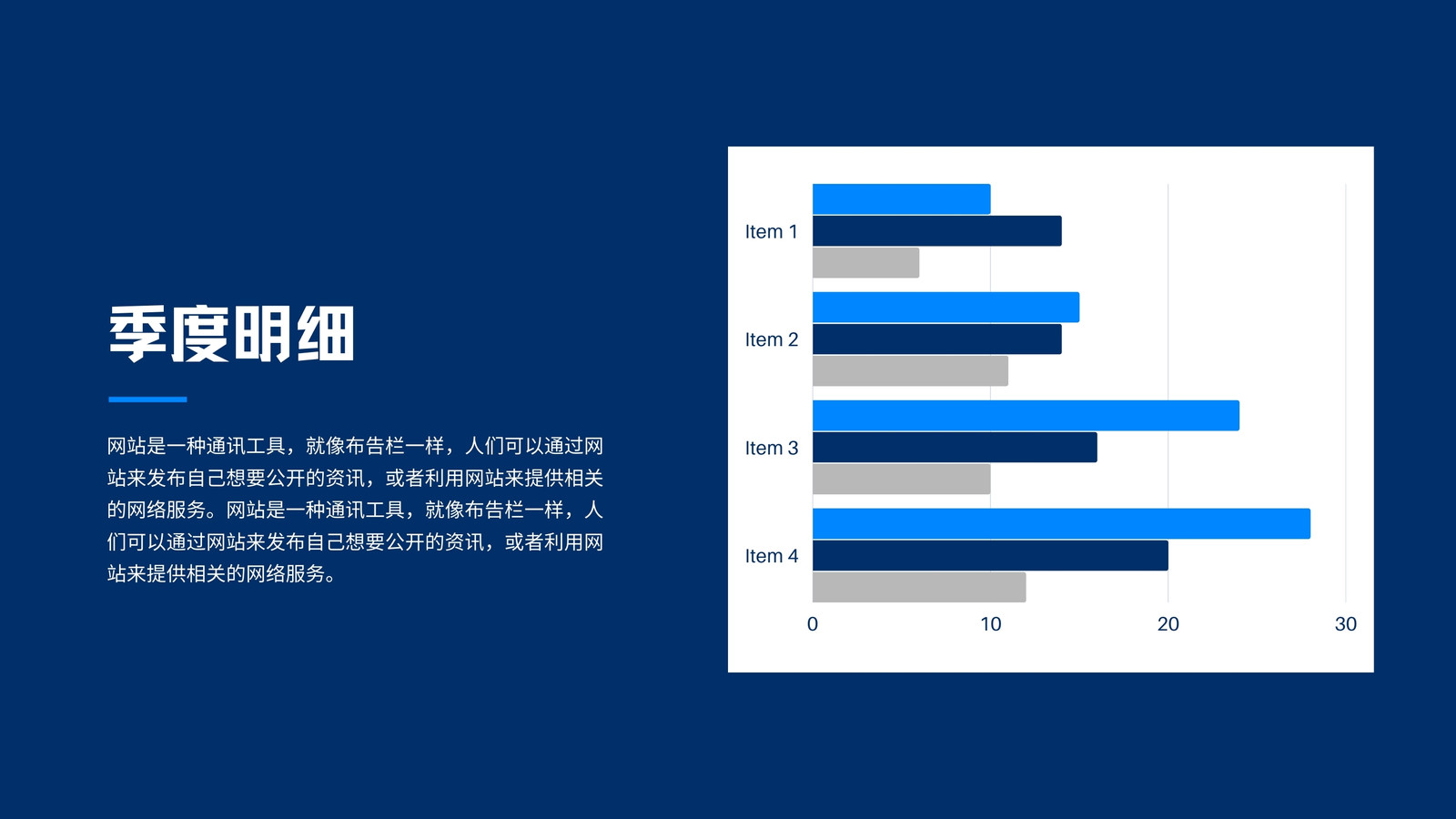 季度明细

网站是一种通讯工具，就像布告栏一样，人们可以通过网站来发布自己想要公开的资讯，或者利用网站来提供相关的网络服务。网站是一种通讯工具，就像布告栏一样，人们可以通过网站来发布自己想要公开的资讯，或者利用网站来提供相关的网络服务。

Item 1
Item 2
Item 3
Item 4
0
10
20
30